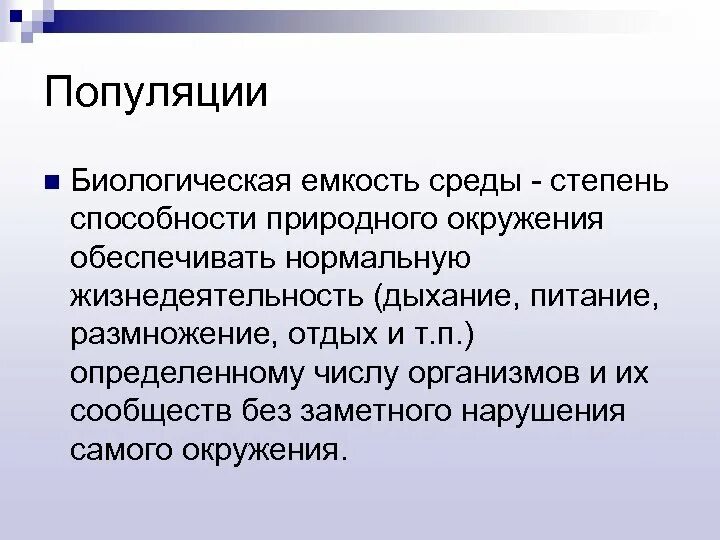 Популяции

Биологическая емкость среды - степень способности природного окружения обеспечивать нормальную жизнедеятельность (дыхание, питание, размножение, отдых и т.п.) определенному числу организмов и их сообществ без заметного нарушения самого окружения.